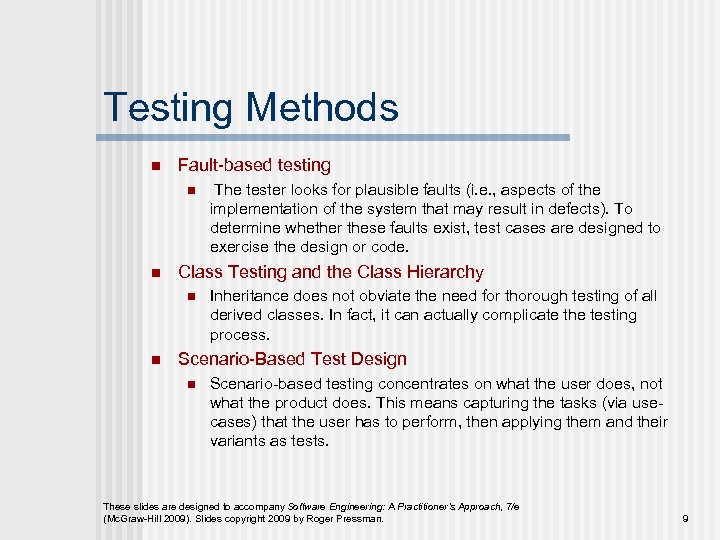 Testing Methods

Fault-based testing

The tester looks for plausible faults (i.e., aspects of the implementation of the system that may result in defects). To determine whether these faults exist, test cases are designed to exercise the design or code.

Class Testing and the Class Hierarchy

Inheritance does not obviate the need for thorough testing of all derived classes. In fact, it can actually complicate the testing process.

Scenario-Based Test Design

Scenario-based testing concentrates on what the user does, not what the product does. This means capturing the tasks (via use-cases) that the user has to perform, then applying them and their variants as tests.

These slides are designed to accompany Software Engineering: A Practitioner's Approach, 7/e (McGraw-Hill 2009). Slides copyright 2009 by Roger Pressman.

9